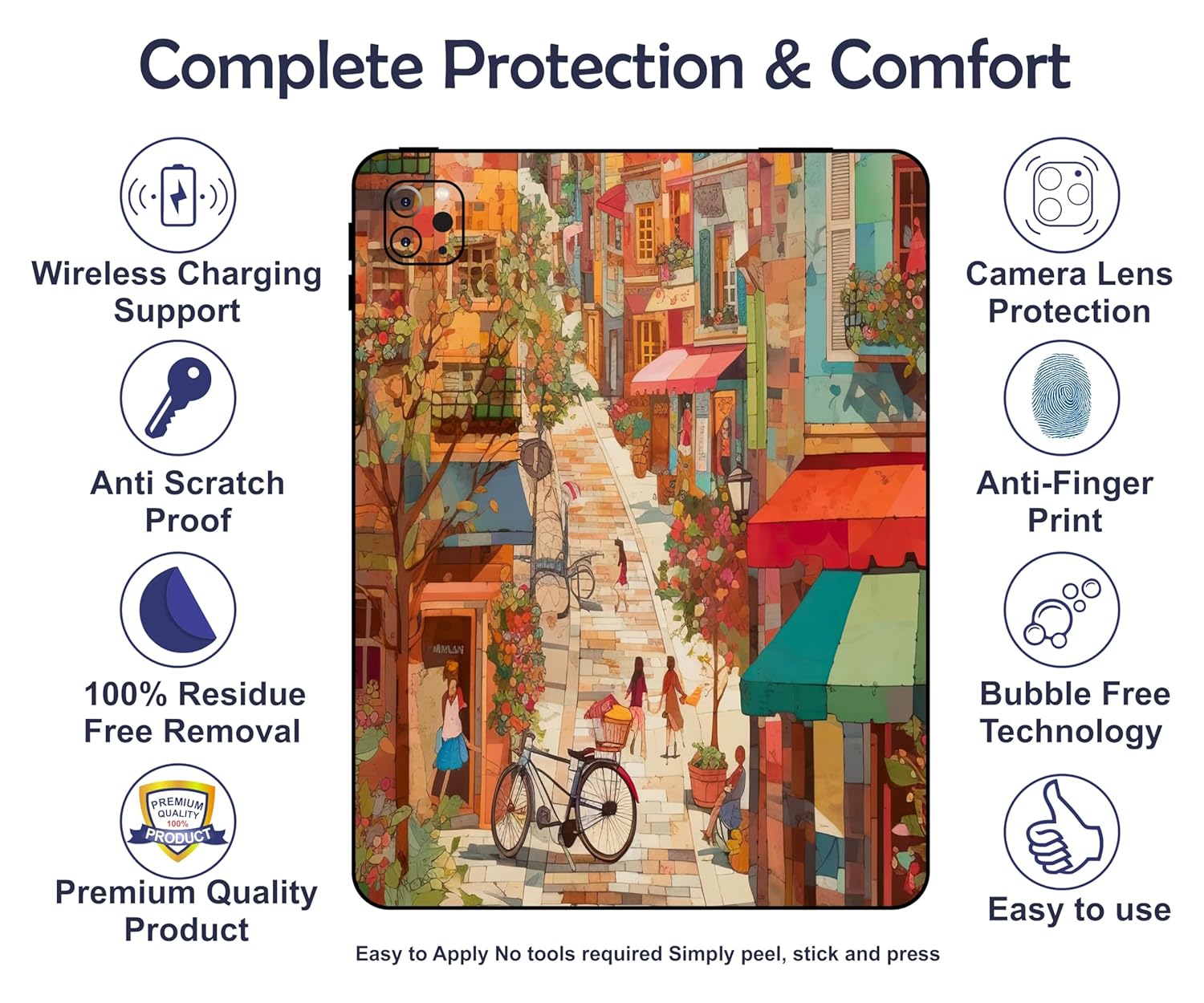 Complete Protection & Comfort

Wireless Charging Support

Anti Scratch Proof

100% Residue Free Removal

PREMIUM QUALITY 100% PRODUCT

Premium Quality Product

Camera Lens Protection

Anti-Finger Print

Bubble Free Technology

Easy to use

Easy to Apply No tools required Simply peel, stick and press